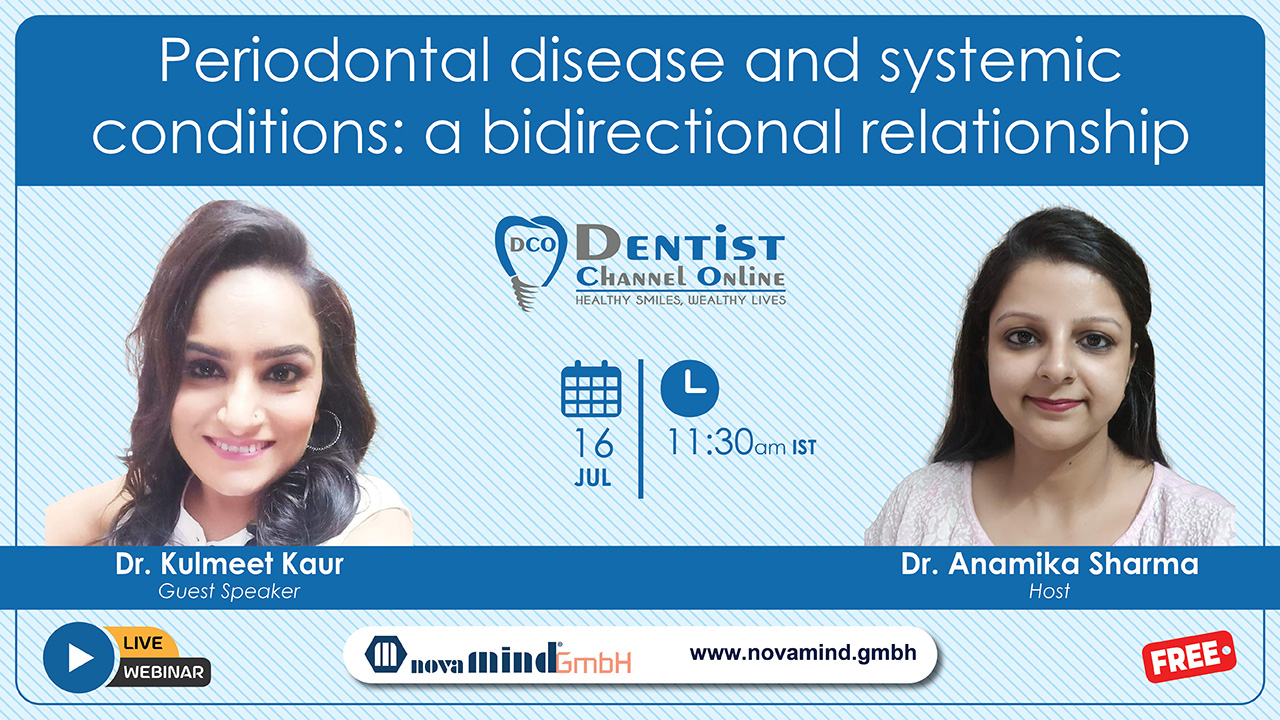 Periodontal disease and systemic conditions: a bidirectional relationship

DCO DENTIST CHANNEL ONLINE
HEALTHY SMILES, WEALTHY LIVES

16
JUL

11:30am IST

Dr. Kulmeet Kaur
Guest Speaker

Dr. Anamika Sharma
Host

LIVE
WEBINAR

nova mind GmbH

www.novamind.gmbh

FREE